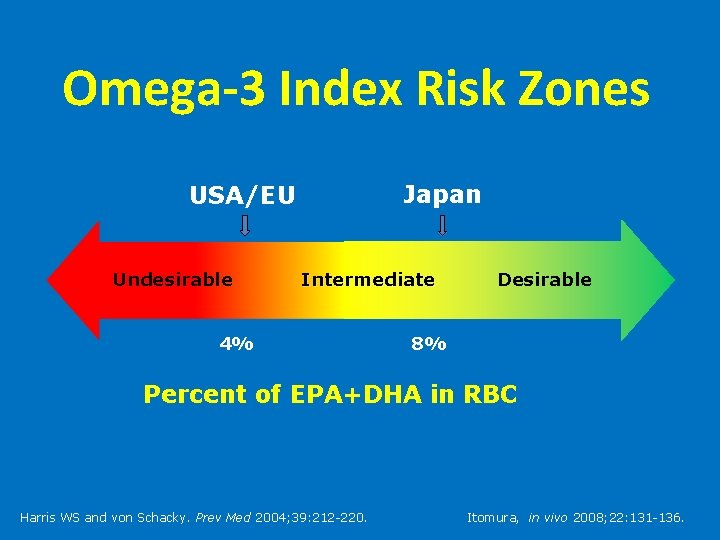 Omega-3 Index Risk Zones

USA/EU

Japan

Undesirable

Intermediate

Desirable

4%

8%

Percent of EPA+DHA in RBC

Harris WS and von Schacky. Prev Med 2004;39:212-220.

Itomura, in vivo 2008;22:131-136.